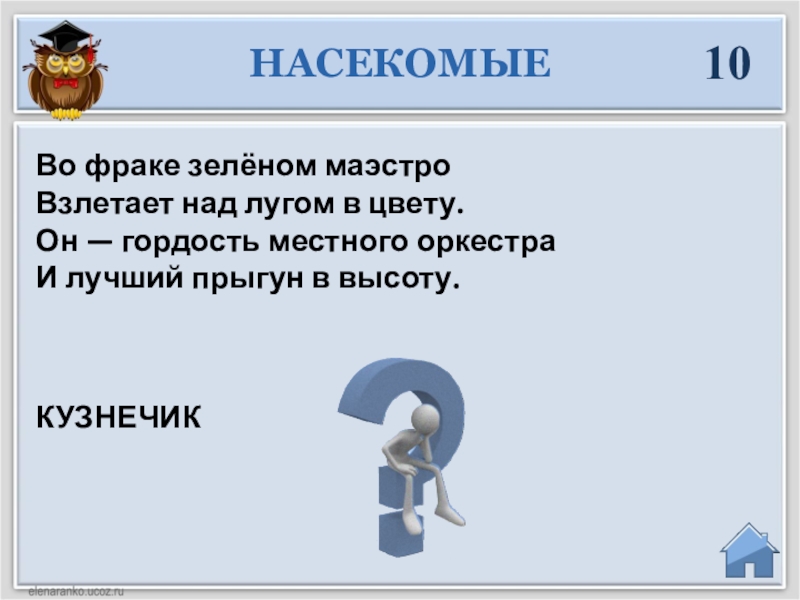 НАСЕКОМЫЕ 10

Во фраке зелёном маэстро
Взлетает над лугом в цвету.
Он — гордость местного оркестра
И лучший прыгун в высоту.

КУЗНЕЧИК

elenaranko.ucoz.ru